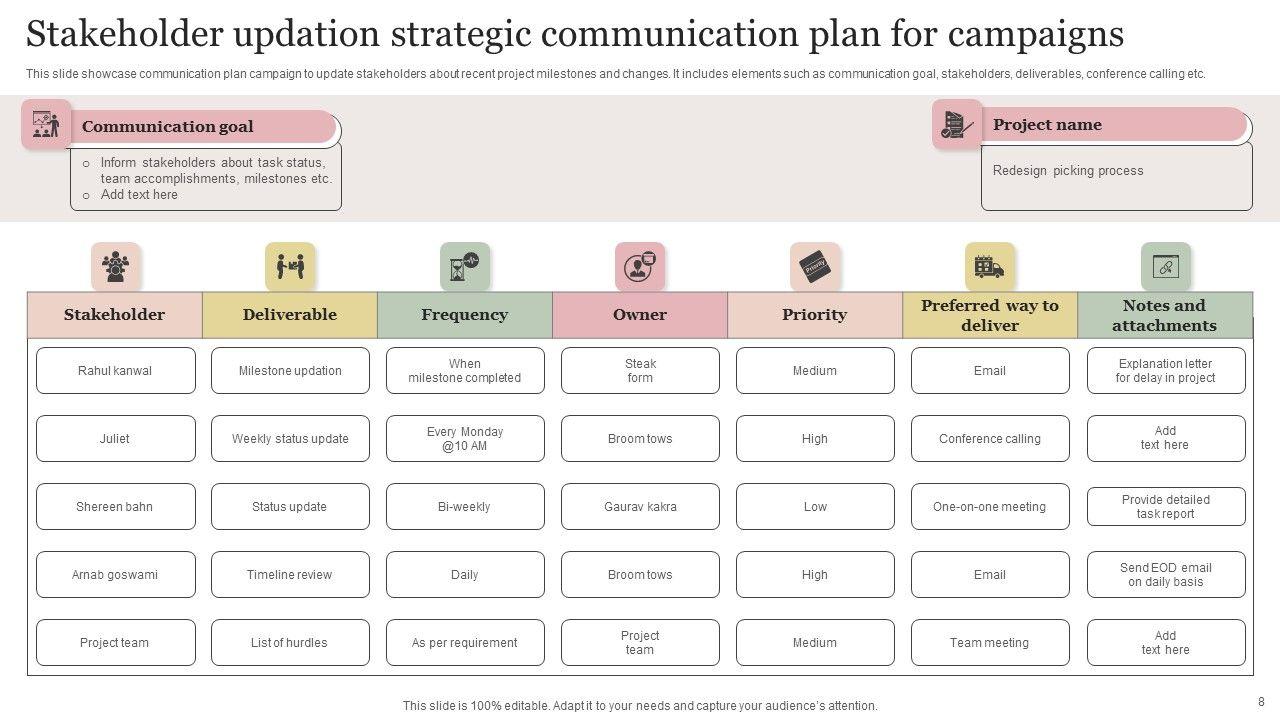 Stakeholder updation strategic communication plan for campaigns

This slide showcase communication plan campaign to update stakeholders about recent project milestones and changes. It includes elements such as communication goal, stakeholders, deliverables, conference calling etc.

Communication goal

○ Inform stakeholders about task status, team accomplishments, milestones etc.
○ Add text here

Project name

Redesign picking process

Priority

| Stakeholder | Deliverable | Frequency | Owner | Priority | Preferred way to deliver | Notes and attachments |
|---|---|---|---|---|---|---|
| Rahul kanwal | Milestone updation | When milestone completed | Steak form | Medium | Email | Explanation letter for delay in project |
| Juliet | Weekly status update | Every Monday @10 AM | Broom tows | High | Conference calling | Add text here |
| Shereen bahn | Status update | Bi-weekly | Gaurav kakra | Low | One-on-one meeting | Provide detailed task report |
| Arnab goswami | Timeline review | Daily | Broom tows | High | Email | Send EOD email on daily basis |
| Project team | List of hurdles | As per requirement | Project team | Medium | Team meeting | Add text here |

This slide is 100% editable. Adapt it to your needs and capture your audience's attention.

8